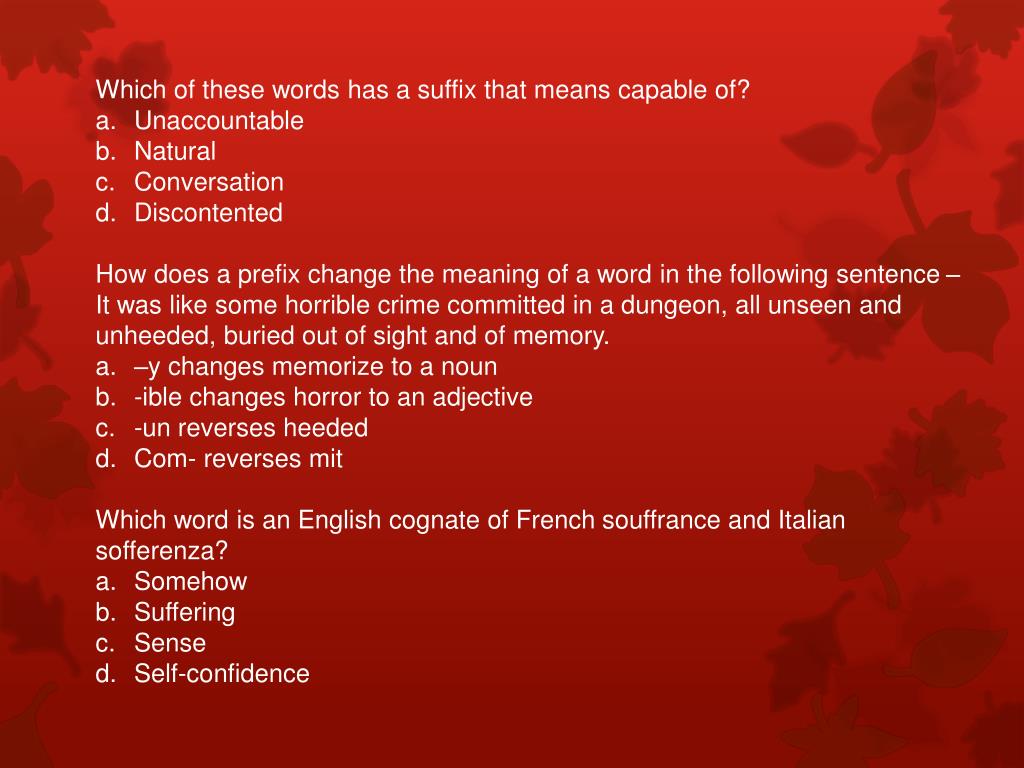 Which of these words has a suffix that means capable of?
a. Unaccountable
b. Natural
c. Conversation
d. Discontented

How does a prefix change the meaning of a word in the following sentence – It was like some horrible crime committed in a dungeon, all unseen and unheeded, buried out of sight and of memory.
a. –y changes memorize to a noun
b. -ible changes horror to an adjective
c. -un reverses heeded
d. Com- reverses mit

Which word is an English cognate of French souffrance and Italian sofferenza?
a. Somehow
b. Suffering
c. Sense
d. Self-confidence